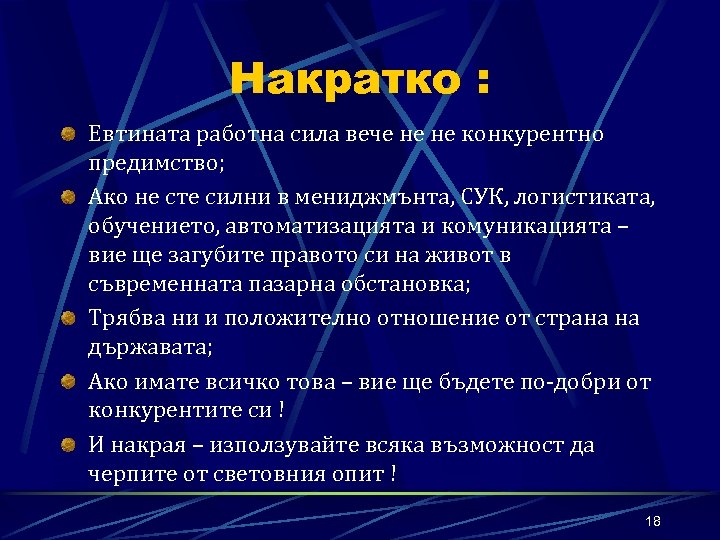 Накратко :

Евтината работна сила вече не не конкурентно предимство;

Ако не сте силни в мениджмънта, СУК, логистиката, обучението, автоматизацията и комуникацията – вие ще загубите правото си на живот в съвременната пазарна обстановка;

Трябва ни и положително отношение от страна на държавата;

Ако имате всичко това – вие ще бъдете по-добри от конкурентите си !

И накрая – използувайте всяка възможност да черпите от световния опит !

18